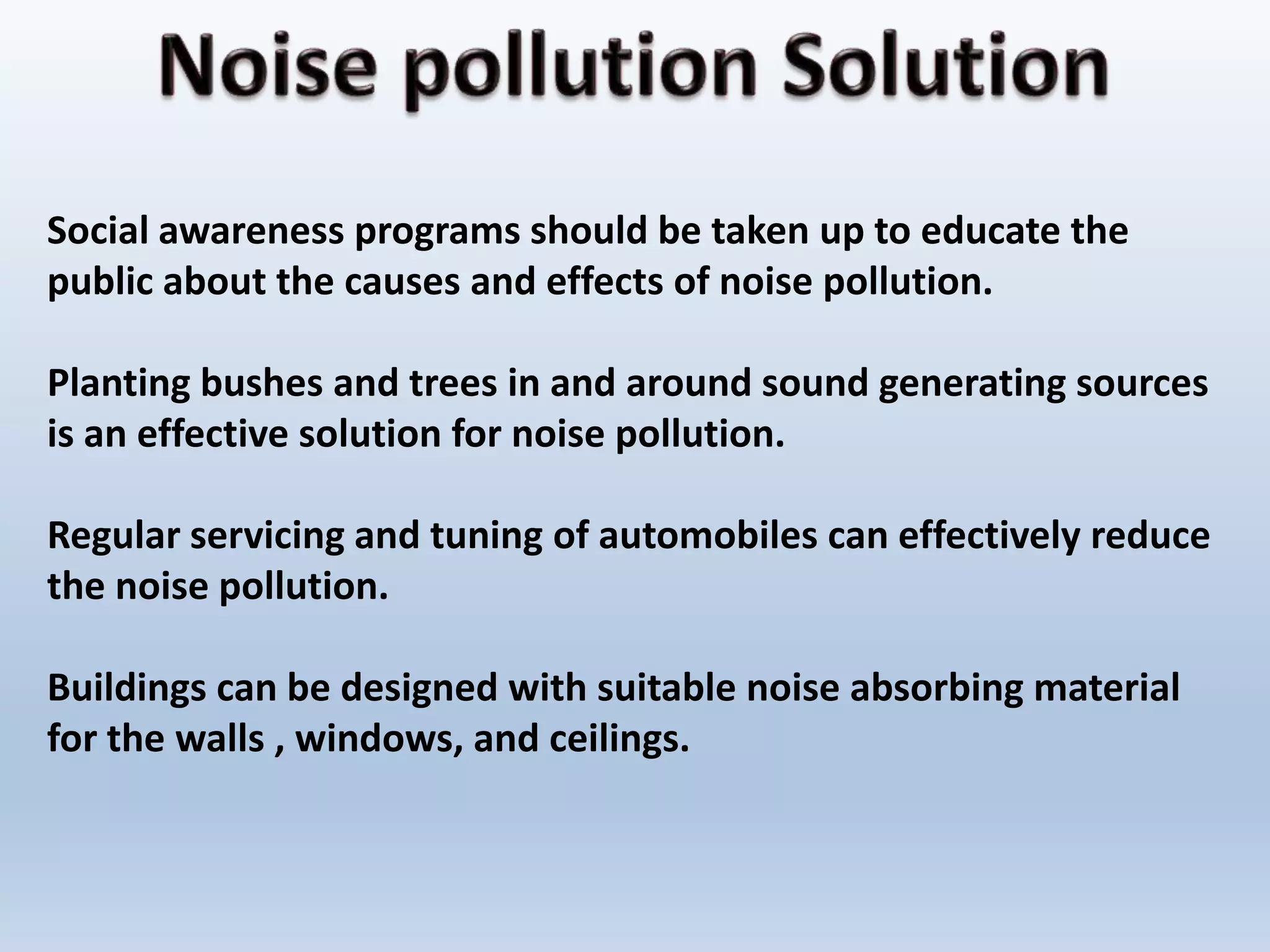 Noise pollution Solution

Social awareness programs should be taken up to educate the public about the causes and effects of noise pollution.

Planting bushes and trees in and around sound generating sources is an effective solution for noise pollution.

Regular servicing and tuning of automobiles can effectively reduce the noise pollution.

Buildings can be designed with suitable noise absorbing material for the walls , windows, and ceilings.